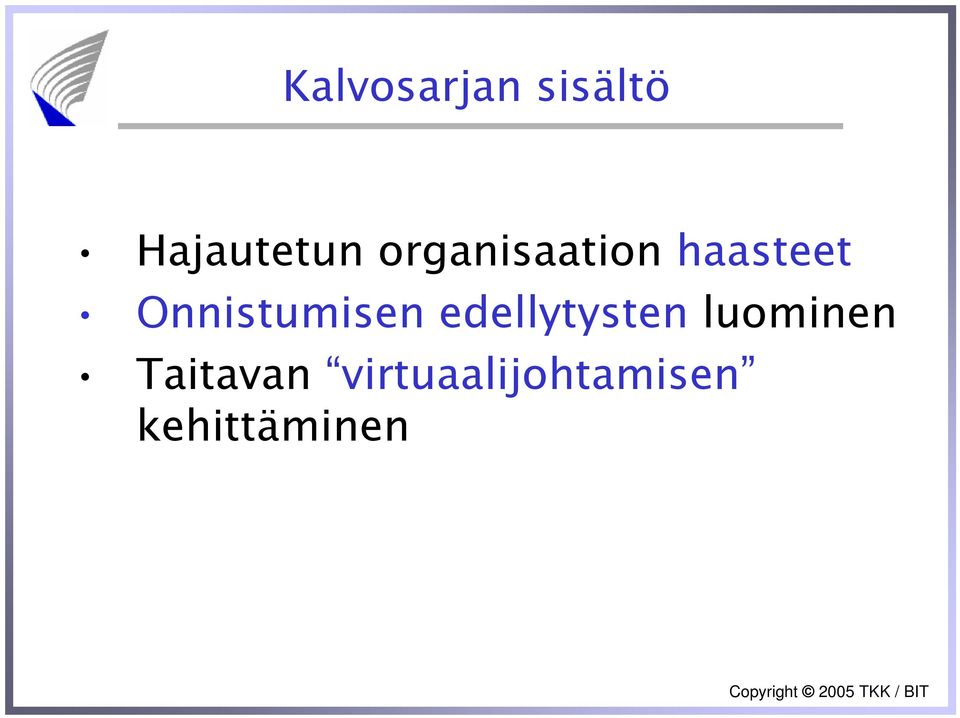 Kalvosarjan sisältö

• Hajautetun organisaation haasteet
• Onnistumisen edellytysten luominen
• Taitavan “virtuaalijohtamisen” kehittäminen

Copyright © 2005 TKK / BIT